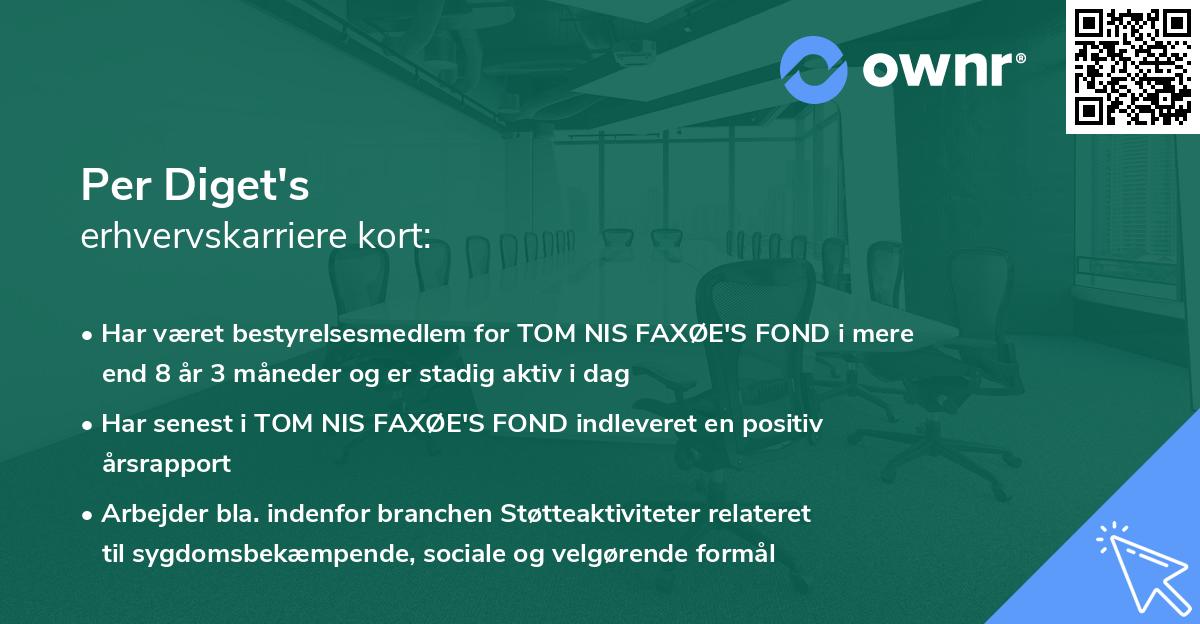 ownr®

Per Diget's
erhvervskarriere kort:

• Har været bestyrelsesmedlem for TOM NIS FAXØE'S FOND i mere end 8 år 3 måneder og er stadig aktiv i dag

• Har senest i TOM NIS FAXØE'S FOND indleveret en positiv årsrapport

• Arbejder bla. indenfor branchen Støtteaktiviteter relateret til sygdomsbekæmpende, sociale og velgørende formål